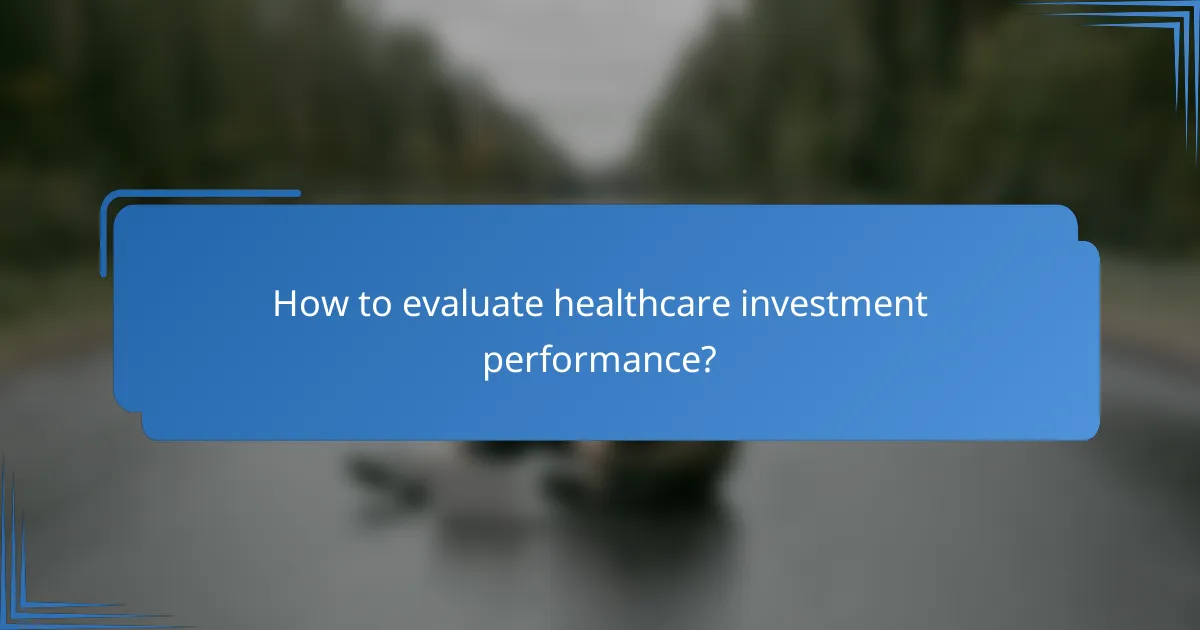 How to evaluate healthcare investment performance?